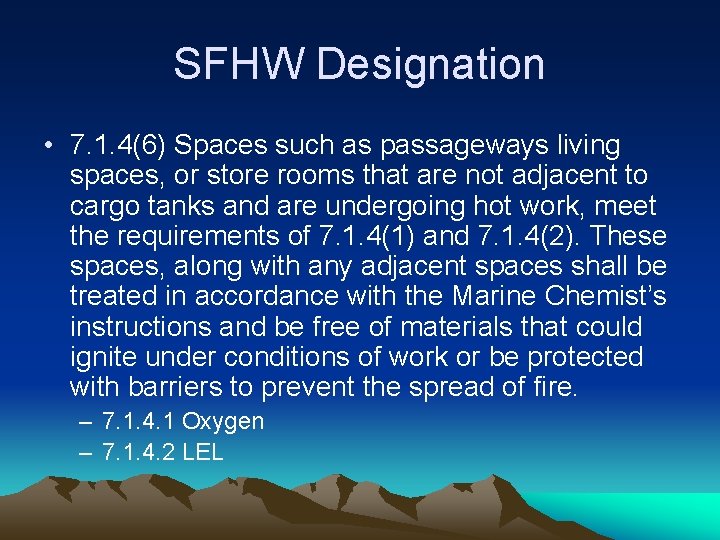 SFHW Designation

• 7.1.4(6) Spaces such as passageways living spaces, or store rooms that are not adjacent to cargo tanks and are undergoing hot work, meet the requirements of 7.1.4(1) and 7.1.4(2). These spaces, along with any adjacent spaces shall be treated in accordance with the Marine Chemist's instructions and be free of materials that could ignite under conditions of work or be protected with barriers to prevent the spread of fire.
– 7.1.4.1 Oxygen
– 7.1.4.2 LEL